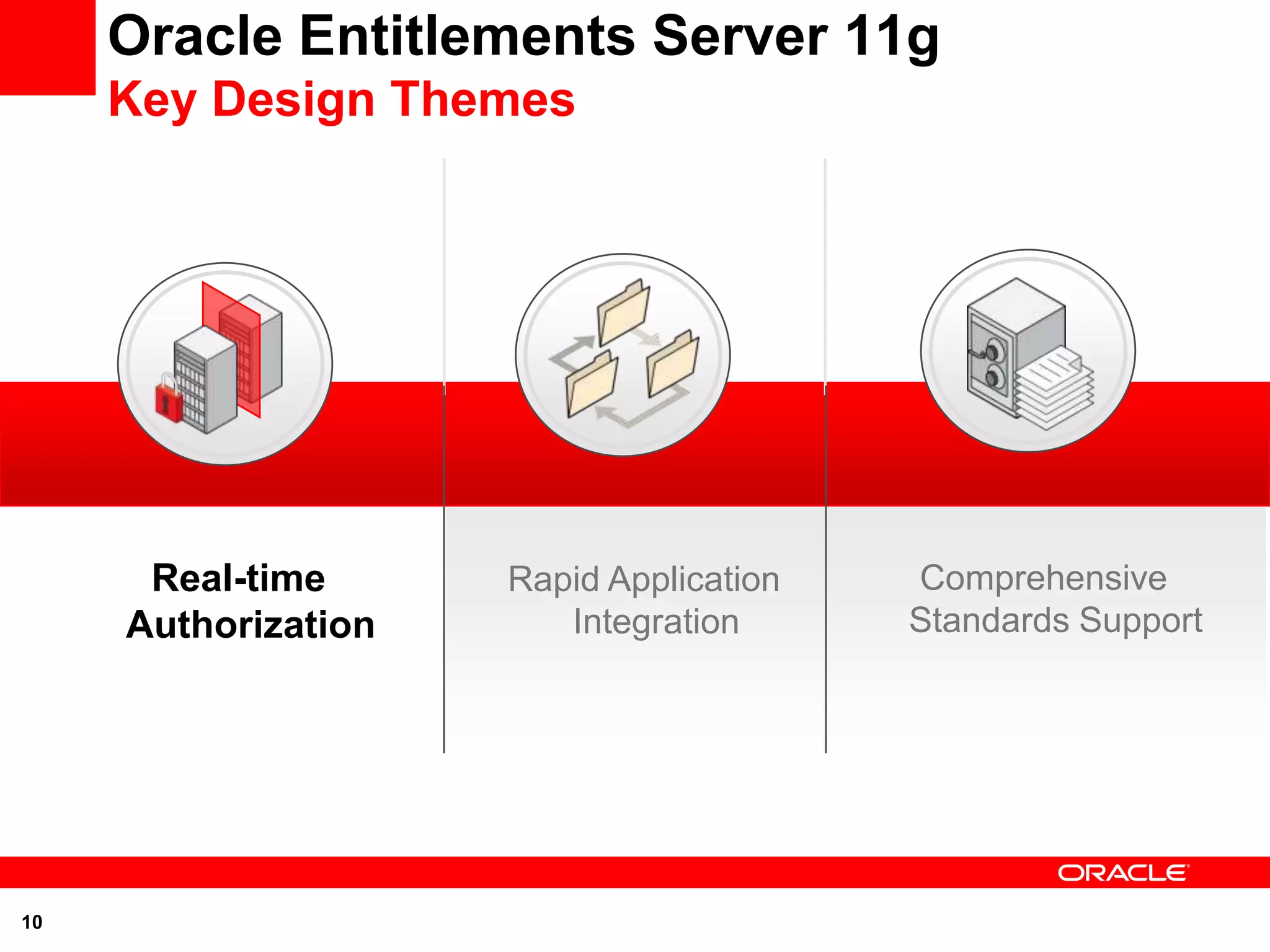 Oracle Entitlements Server 11g
Key Design Themes

Real-time Authorization

Rapid Application Integration

Comprehensive Standards Support

ORACLE

10